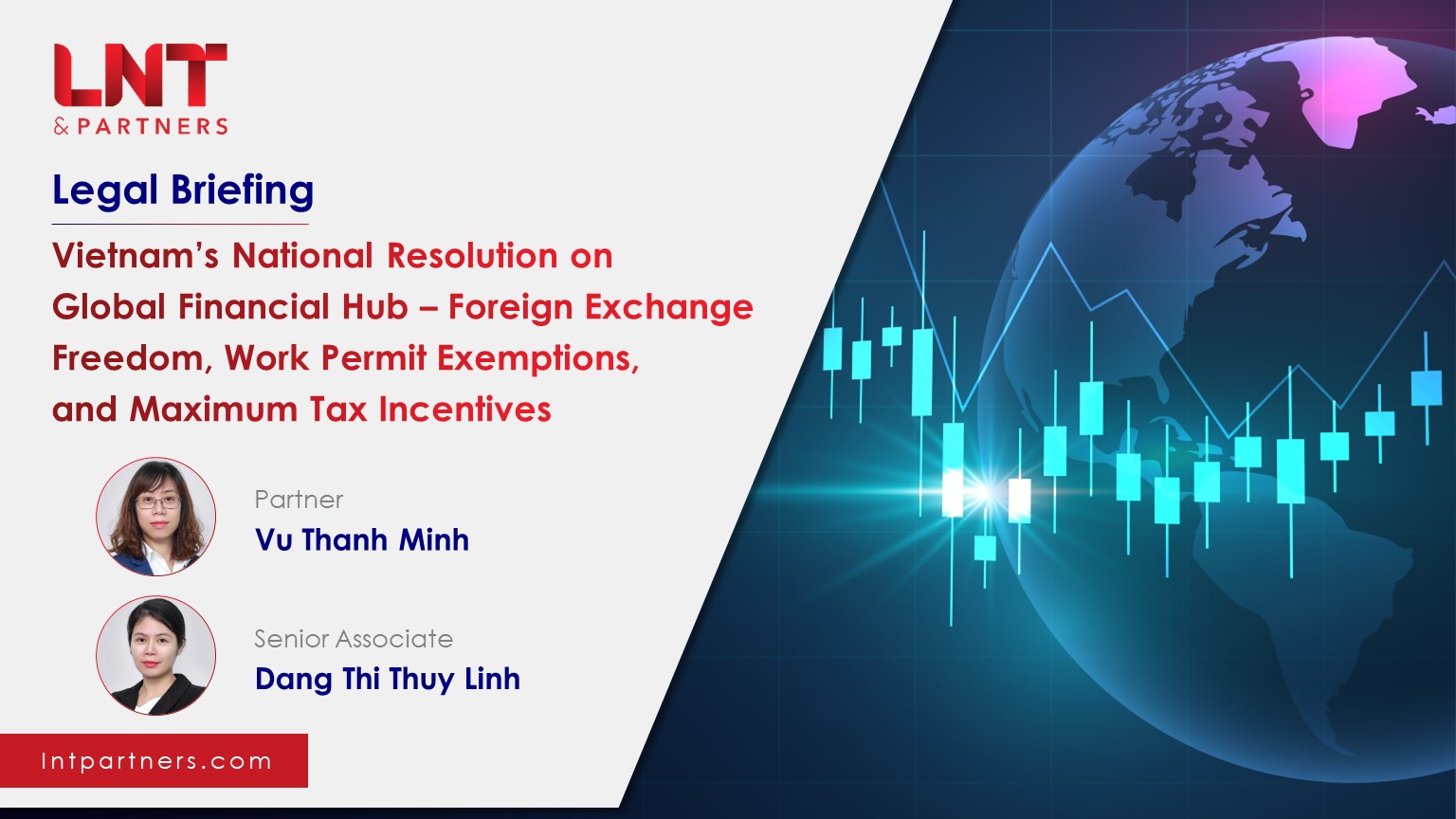 LNT
& PARTNERS

Legal Briefing

Vietnam's National Resolution on Global Financial Hub – Foreign Exchange Freedom, Work Permit Exemptions, and Maximum Tax Incentives

Partner
Vu Thanh Minh

Senior Associate
Dang Thi Thuy Linh

lntpartners.com